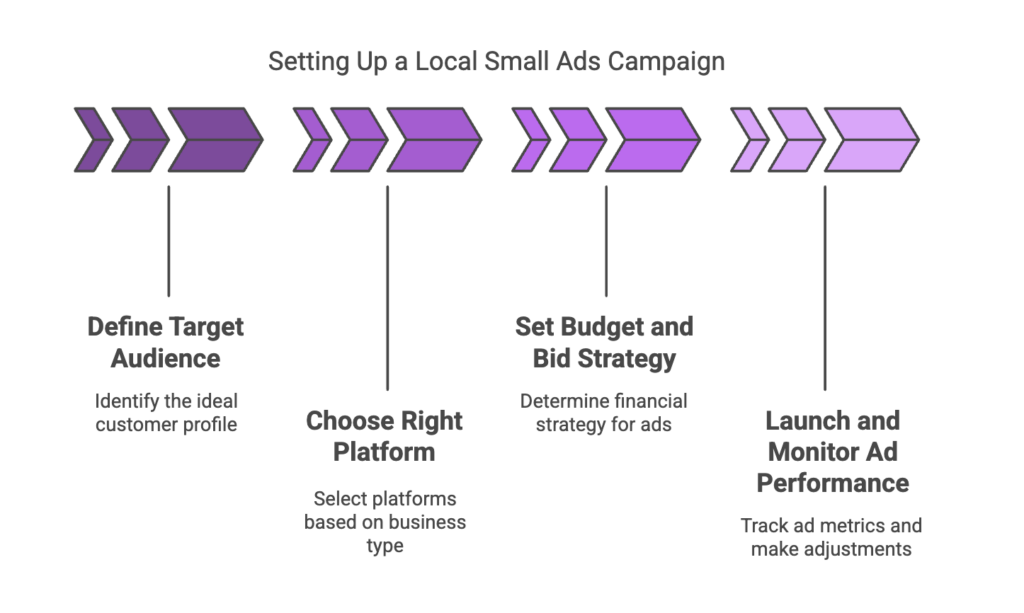 Setting Up a Local Small Ads Campaign

Define Target Audience

Identify the ideal customer profile

Choose Right Platform

Select platforms based on business type

Set Budget and Bid Strategy

Determine financial strategy for ads

Launch and Monitor Ad Performance

Track ad metrics and make adjustments